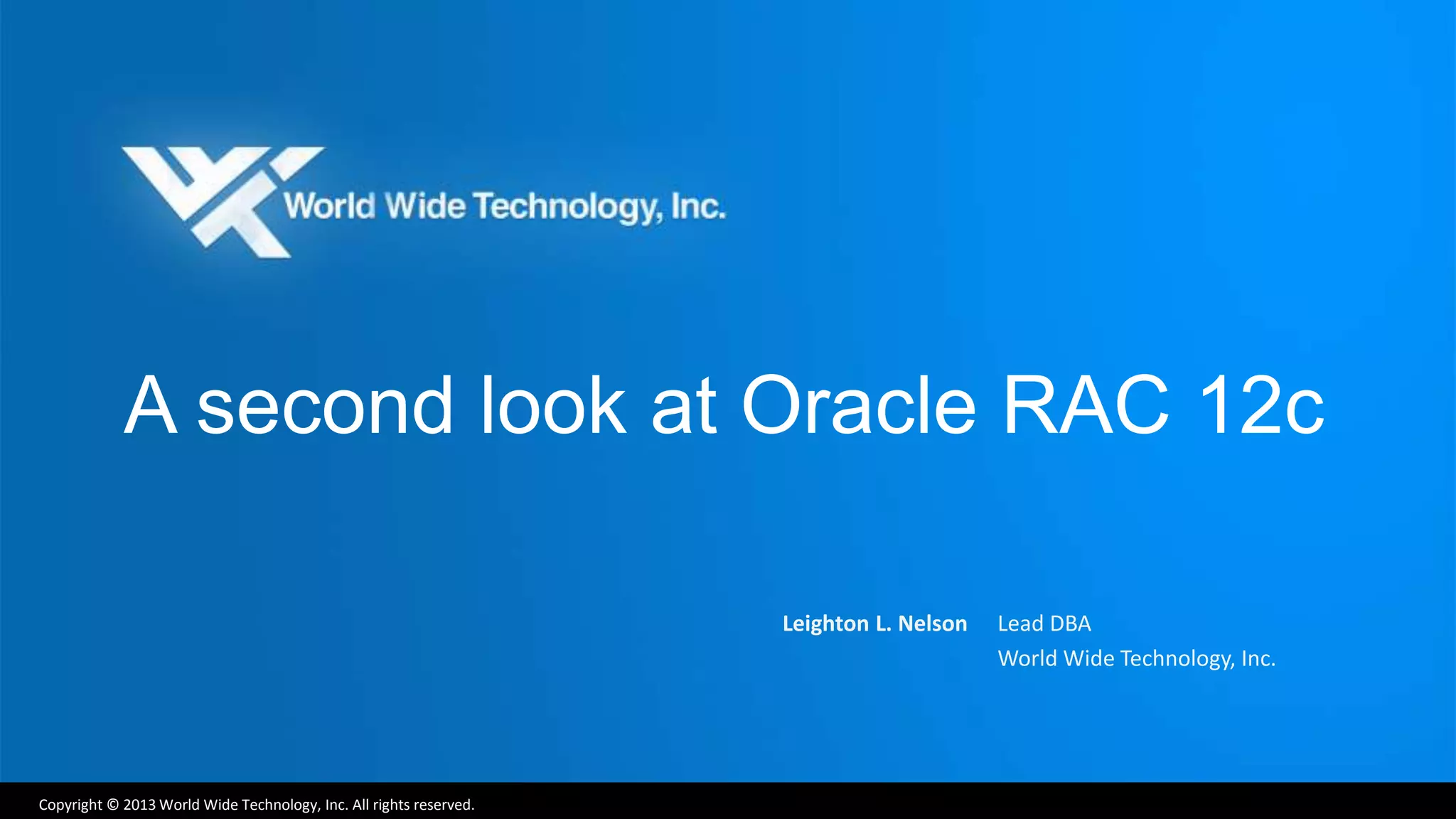 World Wide Technology, Inc.

A second look at Oracle RAC 12c

Leighton L. Nelson Lead DBA
World Wide Technology, Inc.

Copyright © 2013 World Wide Technology, Inc. All rights reserved.